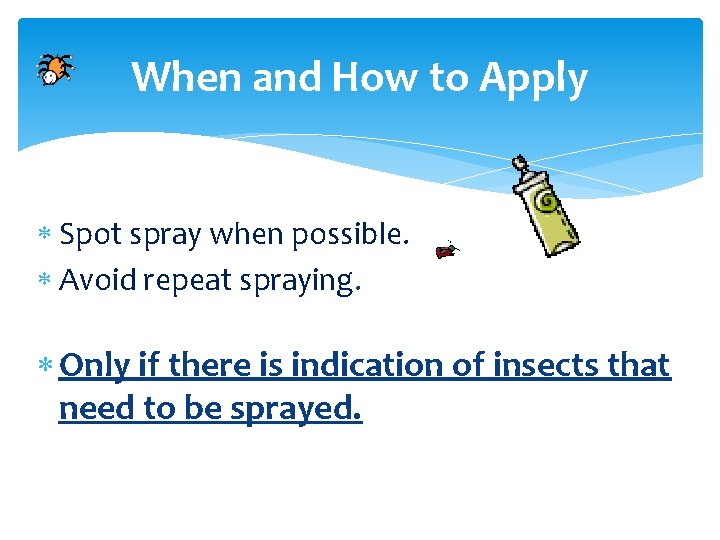 When and How to Apply

* Spot spray when possible.
* Avoid repeat spraying.

* Only if there is indication of insects that need to be sprayed.